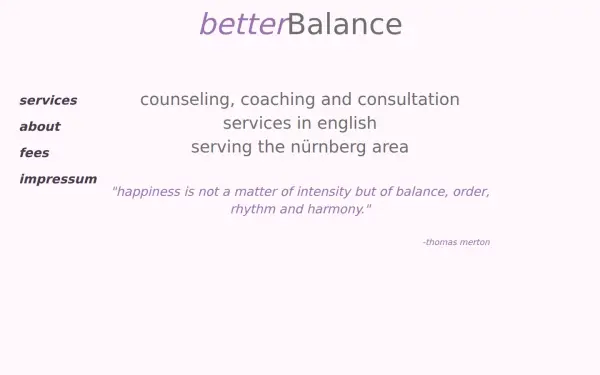 betterBalance

services
about
fees
impressum

counseling, coaching and consultation
services in english
serving the nürnberg area

"happiness is not a matter of intensity but of balance, order, rhythm and harmony."

-thomas merton